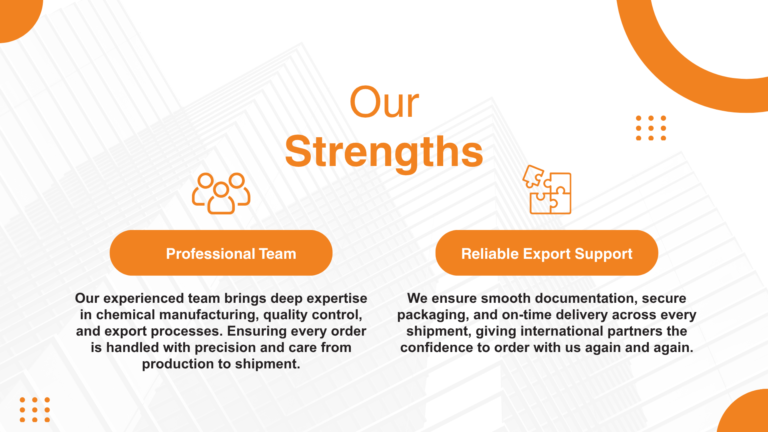 Our
Strengths

Professional Team

Our experienced team brings deep expertise in chemical manufacturing, quality control, and export processes. Ensuring every order is handled with precision and care from production to shipment.

Reliable Export Support

We ensure smooth documentation, secure packaging, and on-time delivery across every shipment, giving international partners the confidence to order with us again and again.